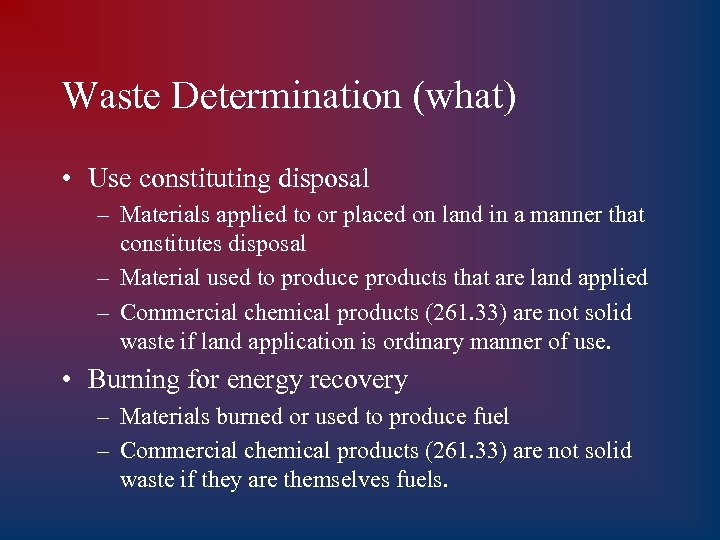 Waste Determination (what)

• Use constituting disposal
– Materials applied to or placed on land in a manner that constitutes disposal
– Material used to produce products that are land applied
– Commercial chemical products (261.33) are not solid waste if land application is ordinary manner of use.

• Burning for energy recovery
– Materials burned or used to produce fuel
– Commercial chemical products (261.33) are not solid waste if they are themselves fuels.